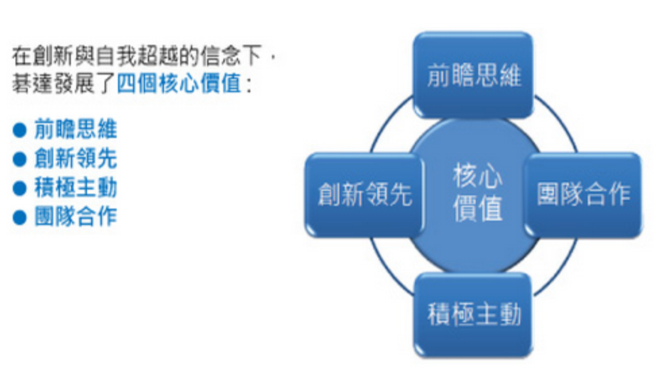 在創新與自我超越的信念下，碁達發展了四個核心價值：

● 前瞻思維
● 創新領先
● 積極主動
● 團隊合作

前瞻思維

創新領先

核心價值

團隊合作

積極主動